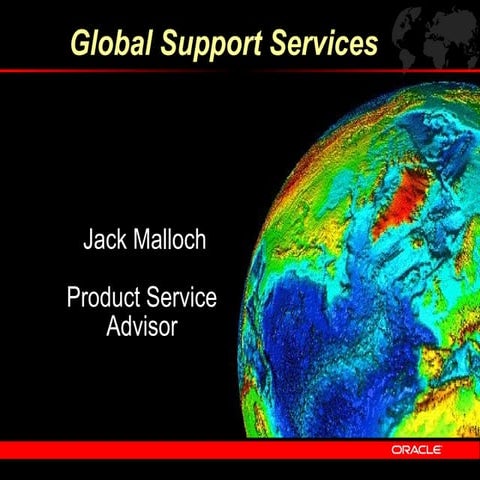 Global Support Services

Jack Malloch

Product Service Advisor

ORACLE